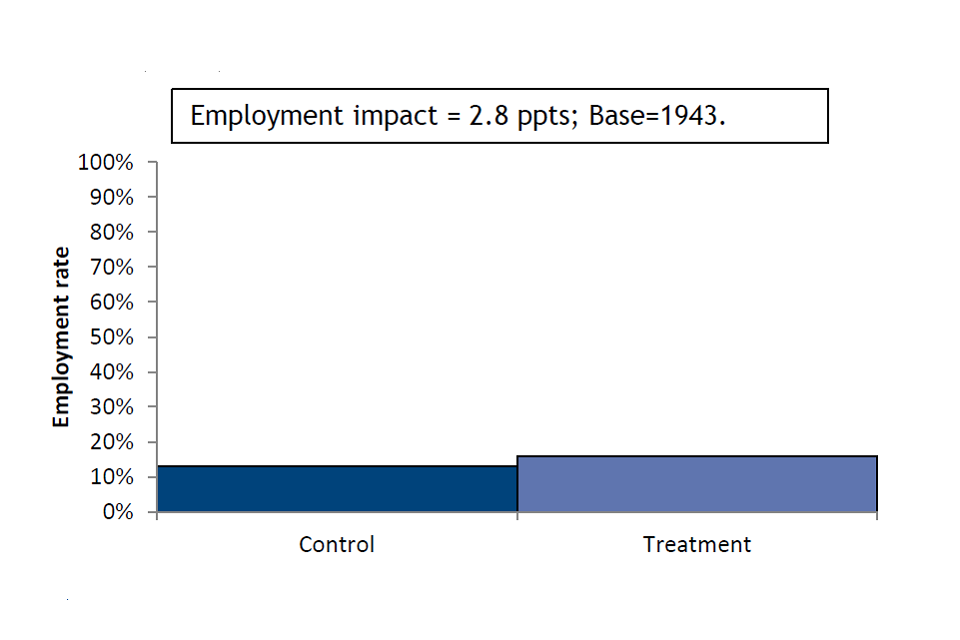 Employment impact = 2.8 ppts; Base=1943.

Employment rate

100%
90%
80%
70%
60%
50%
40%
30%
20%
10%
0%

Control
Treatment